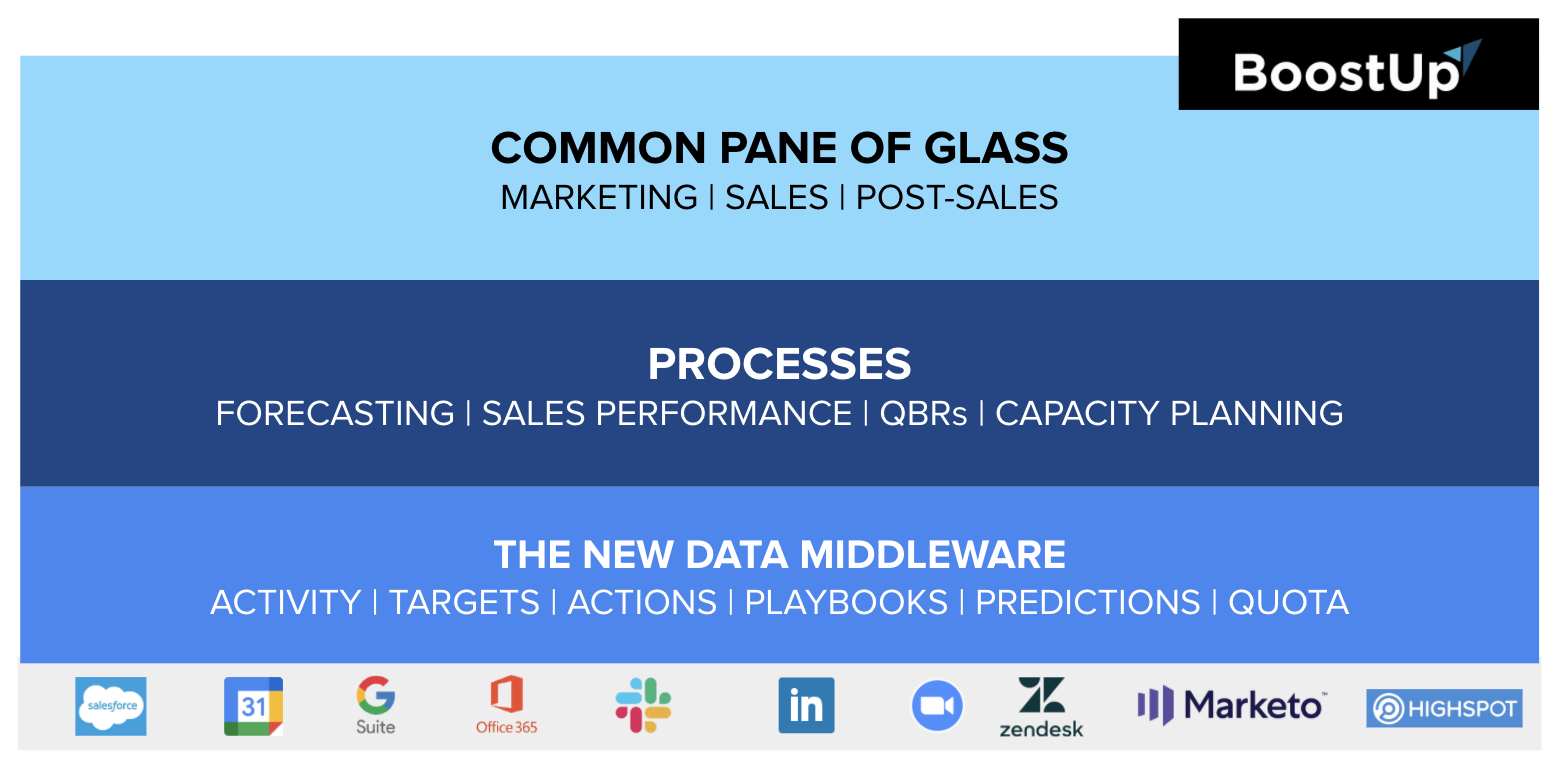 BoostUp

COMMON PANE OF GLASS
MARKETING | SALES | POST-SALES

PROCESSES
FORECASTING | SALES PERFORMANCE | QBRs | CAPACITY PLANNING

THE NEW DATA MIDDLEWARE
ACTIVITY | TARGETS | ACTIONS | PLAYBOOKS | PREDICTIONS | QUOTA

salesforce 31 G Suite Office 365 in zendesk Marketo HIGHSPOT